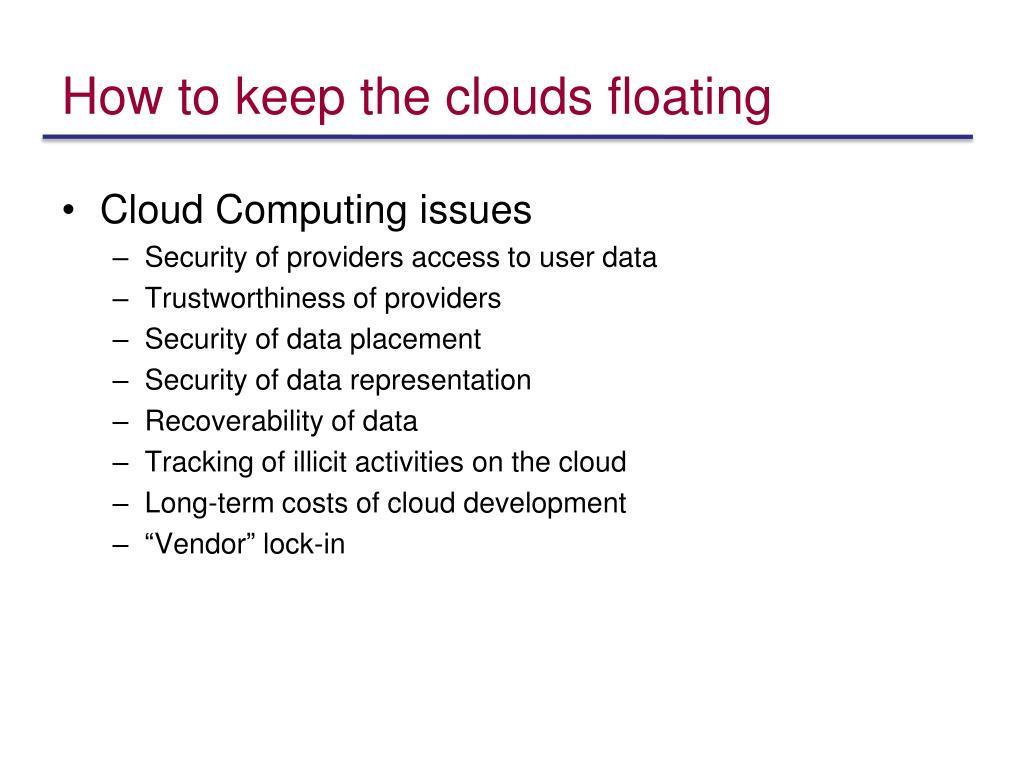 How to keep the clouds floating

• Cloud Computing issues
– Security of providers access to user data
– Trustworthiness of providers
– Security of data placement
– Security of data representation
– Recoverability of data
– Tracking of illicit activities on the cloud
– Long-term costs of cloud development
– “Vendor” lock-in